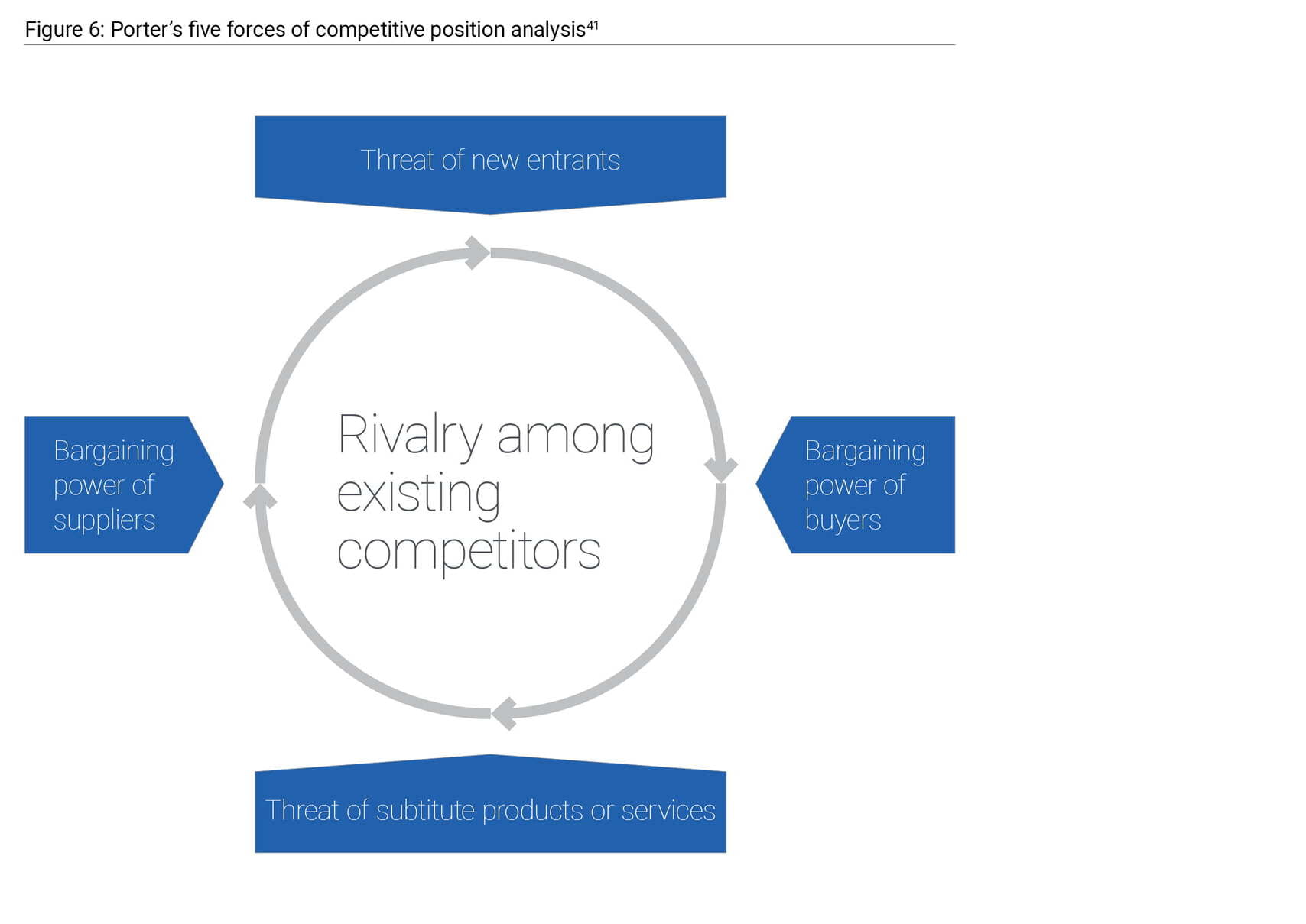 Figure 6: Porter's five forces of competitive position analysis$^{41}$

Threat of new entrants

Bargaining power of suppliers

Rivalry among existing competitors

Bargaining power of buyers

Threat of subtitute products or services